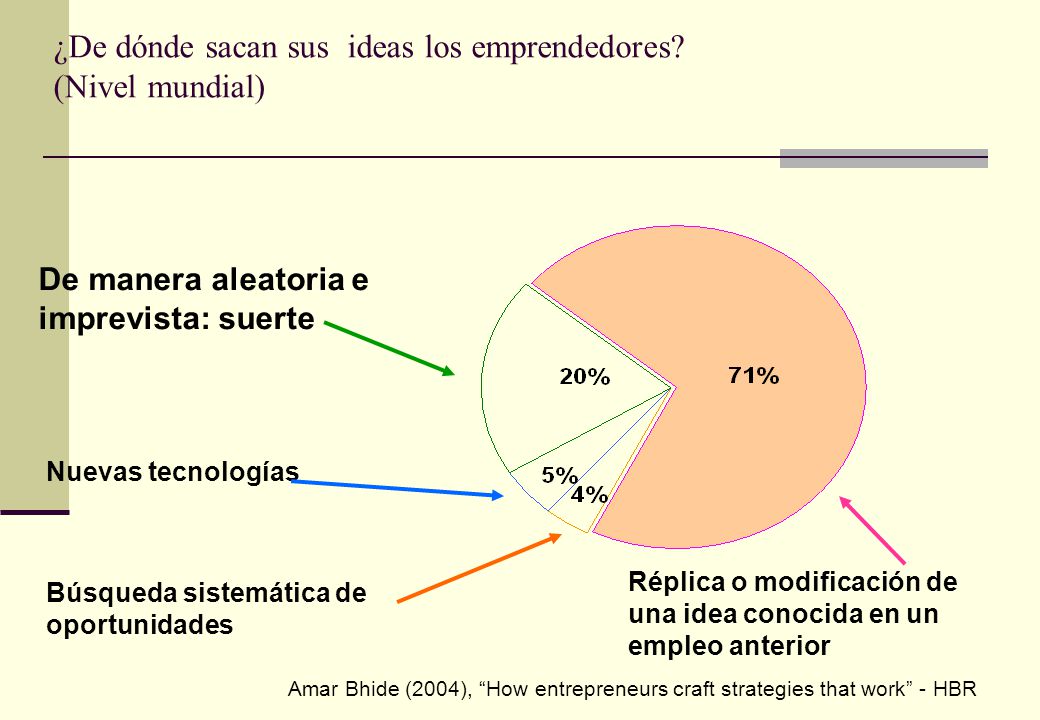 ¿De dónde sacan sus ideas los emprendedores? (Nivel mundial)

De manera aleatoria e imprevista: suerte

20%

71%

Nuevas tecnologías

5%

4%

Búsqueda sistemática de oportunidades

Réplica o modificación de una idea conocida en un empleo anterior

Amar Bhide (2004), “How entrepreneurs craft strategies that work” - HBR